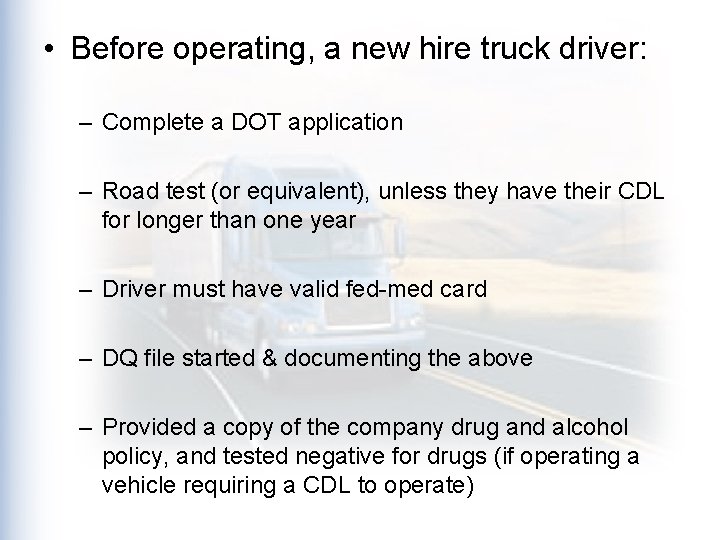 • Before operating, a new hire truck driver:

– Complete a DOT application

– Road test (or equivalent), unless they have their CDL for longer than one year

– Driver must have valid fed-med card

– DQ file started & documenting the above

– Provided a copy of the company drug and alcohol policy, and tested negative for drugs (if operating a vehicle requiring a CDL to operate)